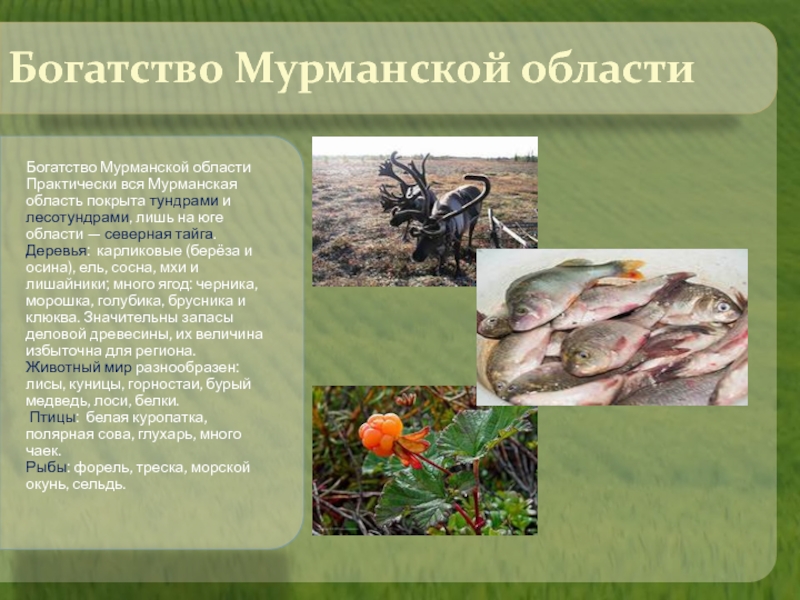 Богатство Мурманской области

Богатство Мурманской области
Практически вся Мурманская область покрыта тундрами и лесотундрами, лишь на юге области — северная тайга.
Деревья: карликовые (берёза и осина), ель, сосна, мхи и лишайники; много ягод: черника, морошка, голубика, брусника и клюква. Значительны запасы деловой древесины, их величина избыточна для региона.
Животный мир разнообразен: лисы, куницы, горностаи, бурый медведь, лоси, белки.
Птицы: белая куропатка, полярная сова, глухарь, много чаек.
Рыбы: форель, треска, морской окунь, сельдь.